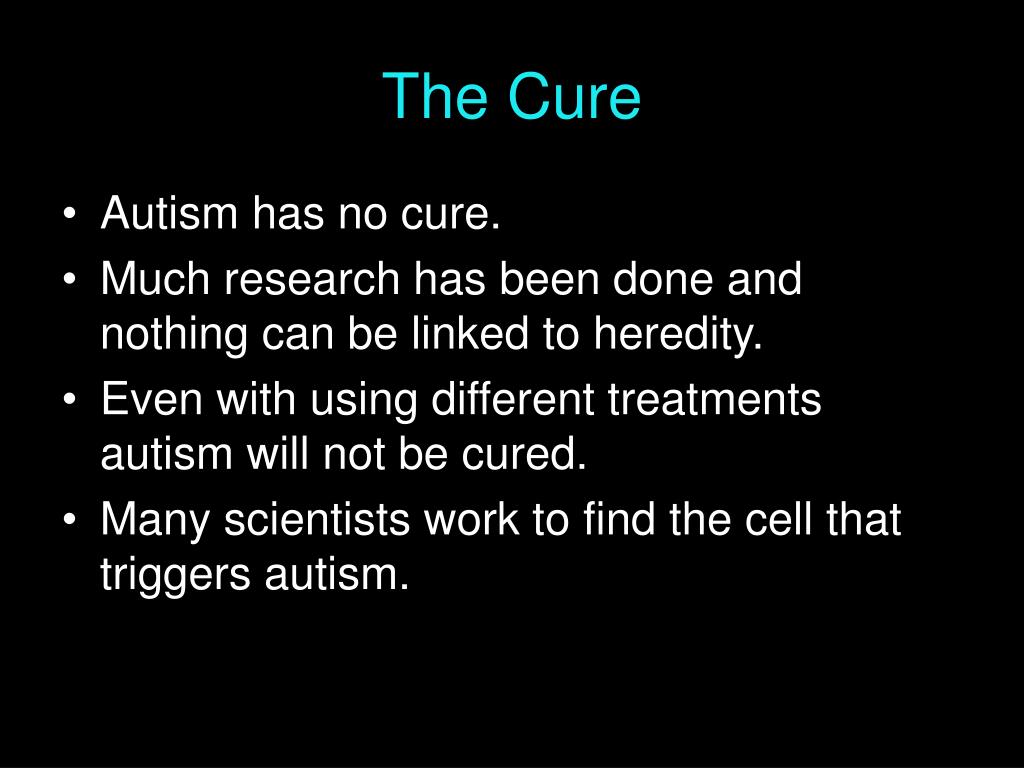 The Cure

• Autism has no cure.
• Much research has been done and nothing can be linked to heredity.
• Even with using different treatments autism will not be cured.
• Many scientists work to find the cell that triggers autism.